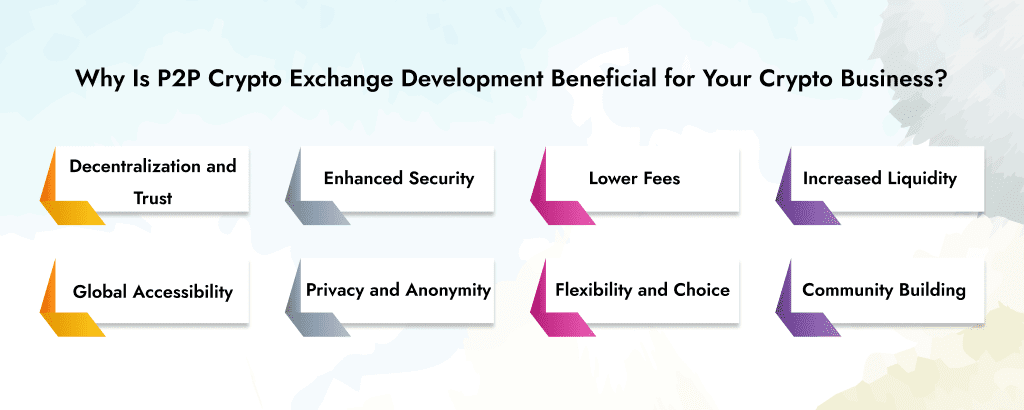 Why Is P2P Crypto Exchange Development Beneficial for Your Crypto Business?

Decentralization and Trust

Enhanced Security

Lower Fees

Increased Liquidity

Global Accessibility

Privacy and Anonymity

Flexibility and Choice

Community Building